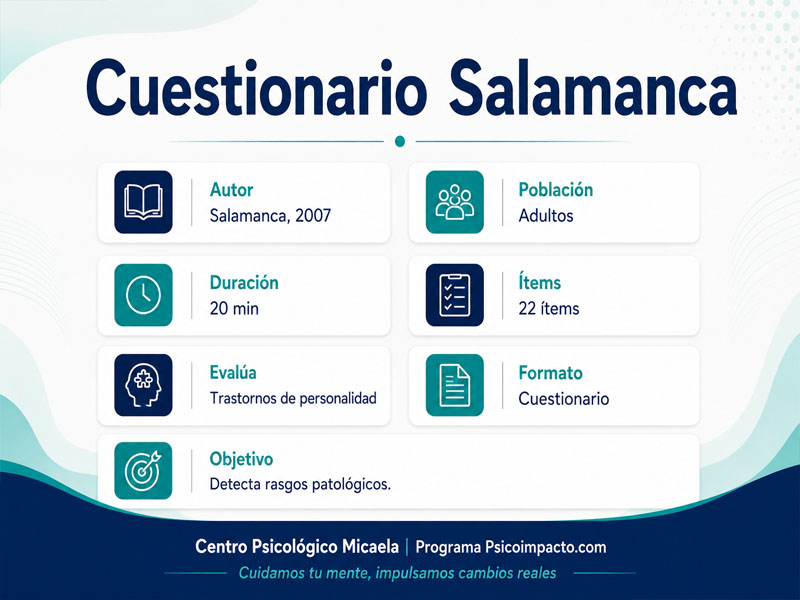 Cuestionario Salamanca

Autor
Salamanca, 2007

Población
Adultos

Duración
20 min

Ítems
22 ítems

Evalúa
Trastornos de personalidad

Formato
Cuestionario

Objetivo
Detecta rasgos patológicos.

Centro Psicológico Micaela | Programa Psicoimpacto.com
Cuidamos tu mente, impulsamos cambios reales